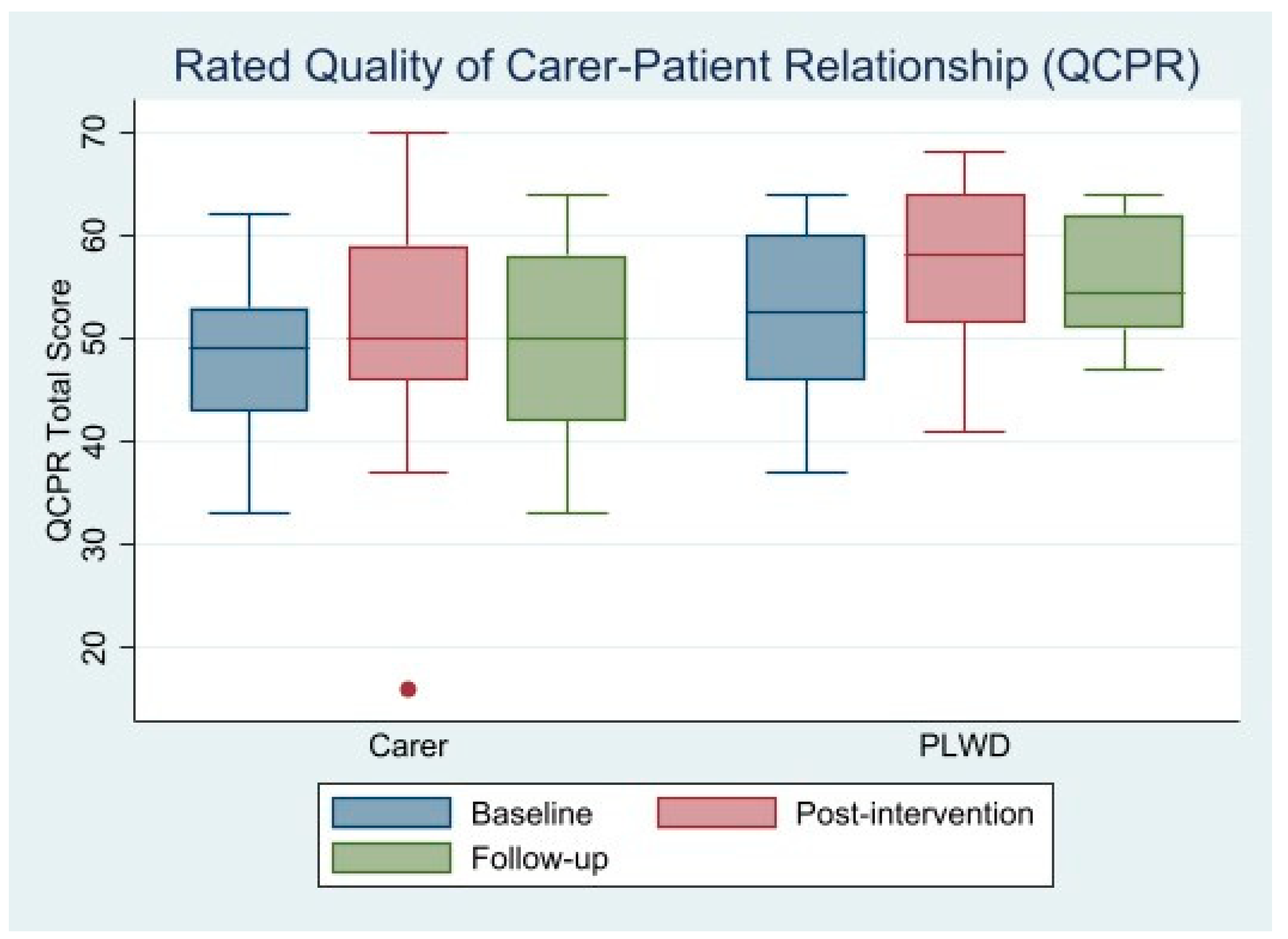 Rated Quality of Carer-Patient Relationship (QCPR)

QCPR Total Score

70
60
50
40
30
20

Carer
PLWD

Baseline
Post-intervention
Follow-up